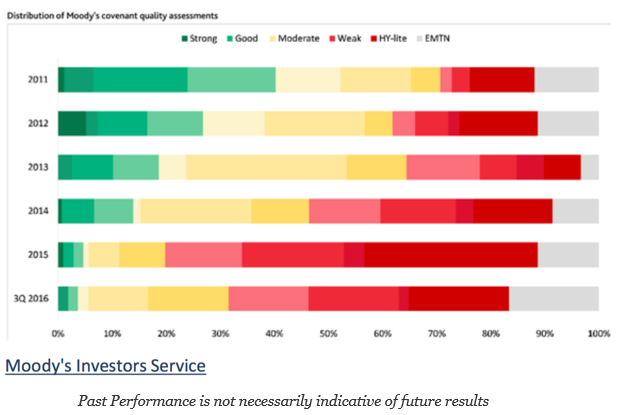 Distribution of Moody's covenant quality assessments

Strong Good Moderate Weak HY-lite EMTN

2011
2012
2013
2014
2015
3Q 2016

0% 10% 20% 30% 40% 50% 60% 70% 80% 90% 100%

Moody's Investors Service

Past Performance is not necessarily indicative of future results